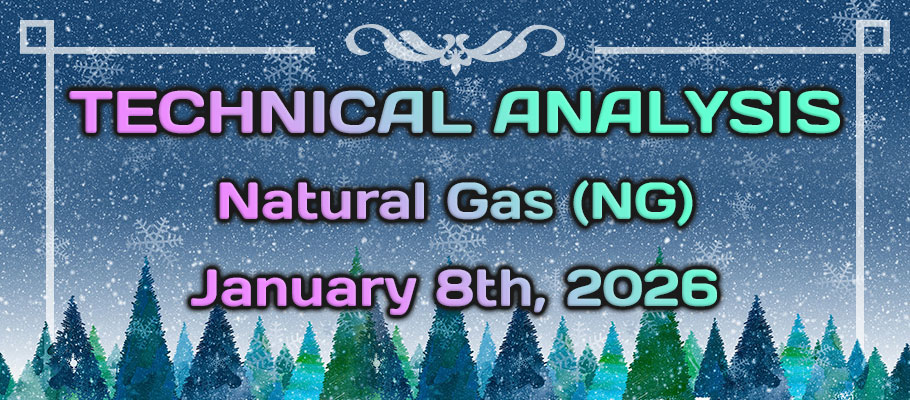 TECHNICAL ANALYSIS

Natural Gas (NG)

January 8th, 2026